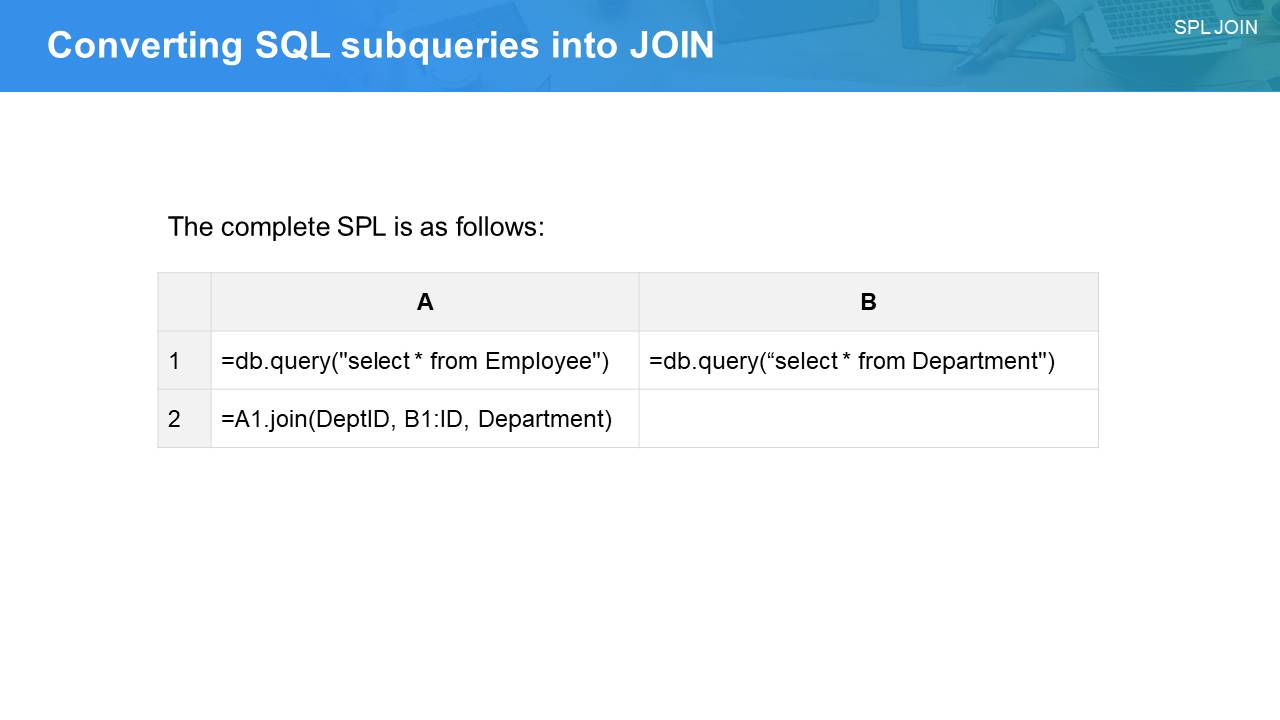 Converting SQL subqueries into JOIN

SPL JOIN

The complete SPL is as follows:

| | A | B |
|---|---|---|
| 1 | =db.query("select * from Employee") | =db.query(“select * from Department") |
| 2 | =A1.join(DeptID, B1:ID, Department) | |